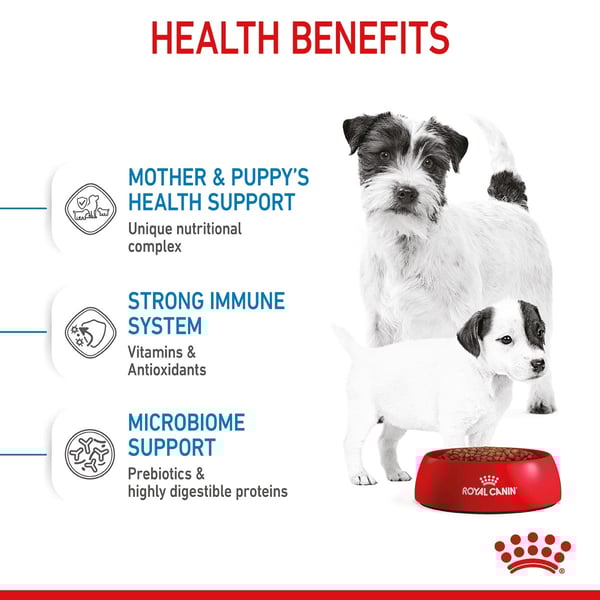 HEALTH BENEFITS

MOTHER & PUPPY'S HEALTH SUPPORT
Unique nutritional complex

STRONG IMMUNE SYSTEM
Vitamins & Antioxidants

MICROBIOME SUPPORT
Prebiotics & highly digestible proteins

ROYAL CANIN